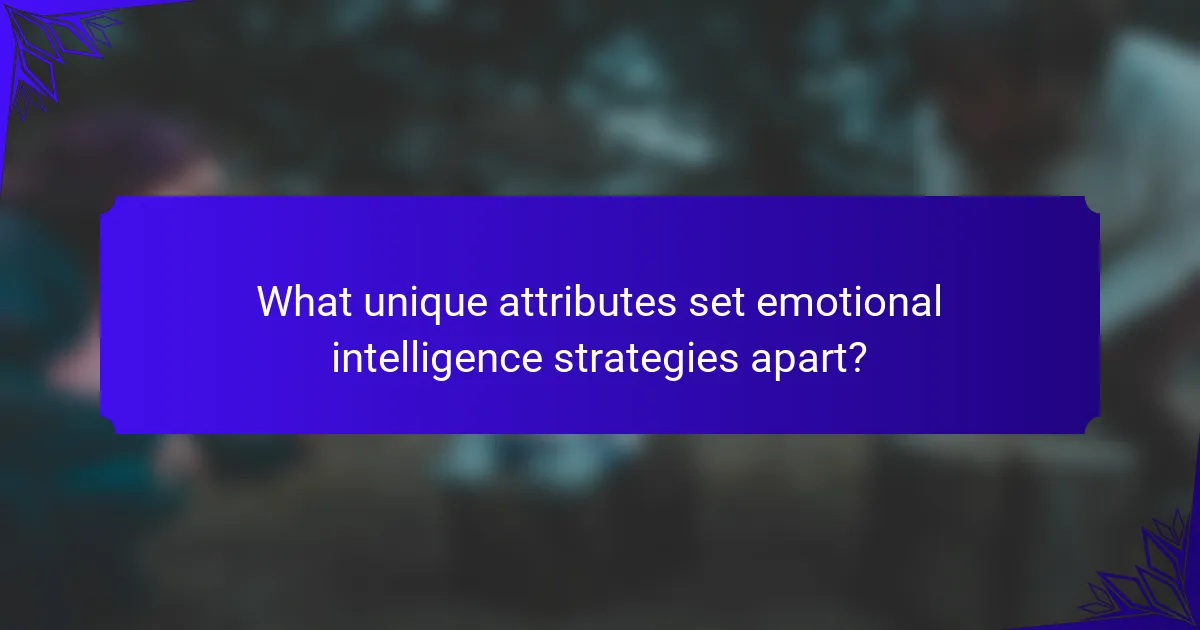 What unique attributes set emotional intelligence strategies apart?